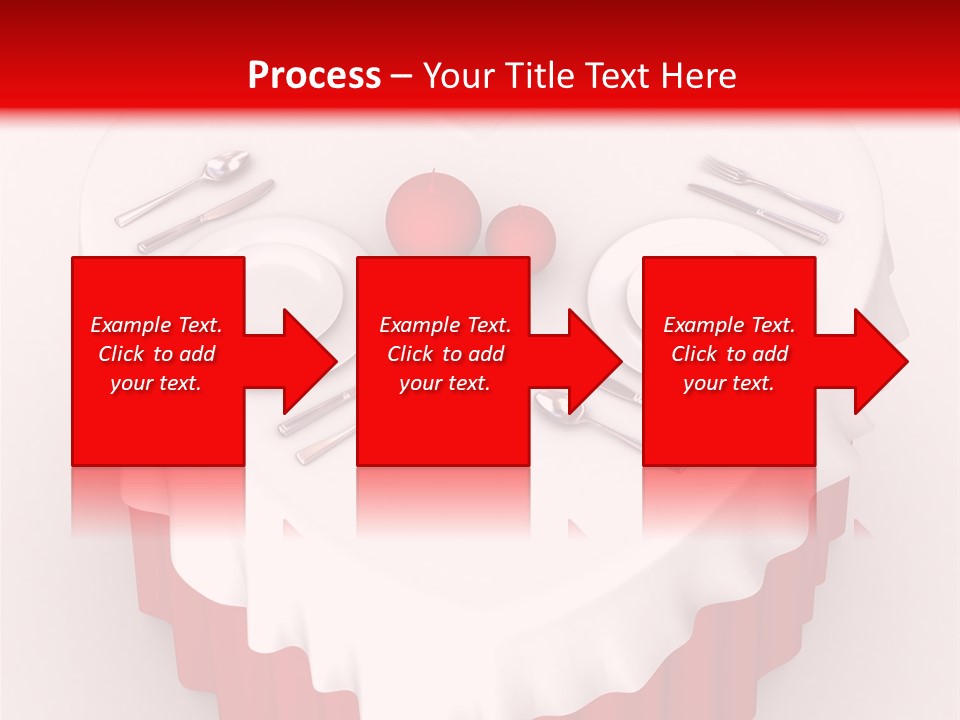 Process – Your Title Text Here

Example Text. Click to add your text.

Example Text. Click to add your text.

Example Text. Click to add your text.